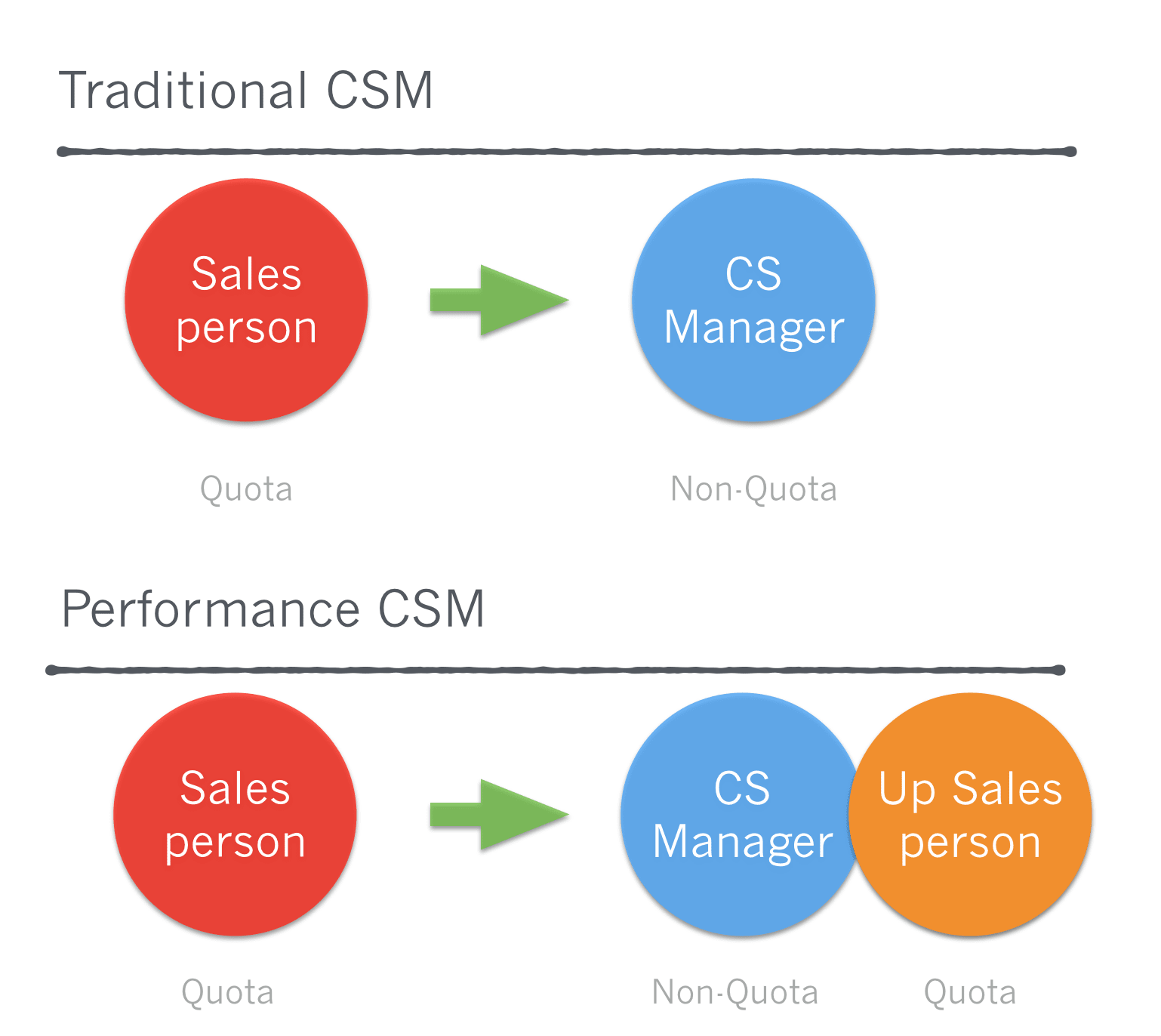 Traditional CSM

Sales person

CS Manager

Quota

Non-Quota

Performance CSM

Sales person

CS Manager

Up Sales person

Quota

Non-Quota

Quota